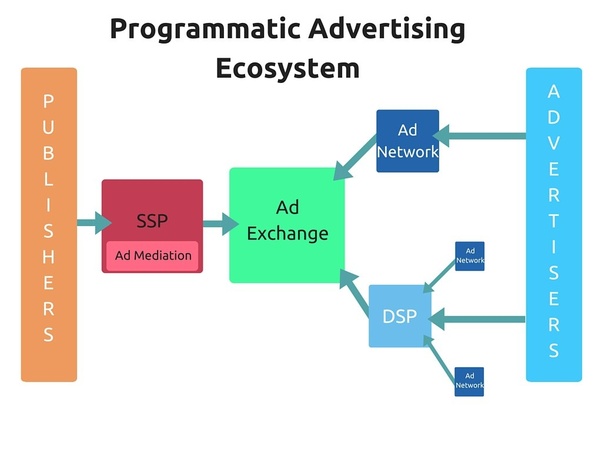 Programmatic Advertising Ecosystem

PUBLISHERS

SSP

Ad Mediation

Ad Exchange

Ad Network

Ad Network

DSP

Ad Network

ADVERTISERS